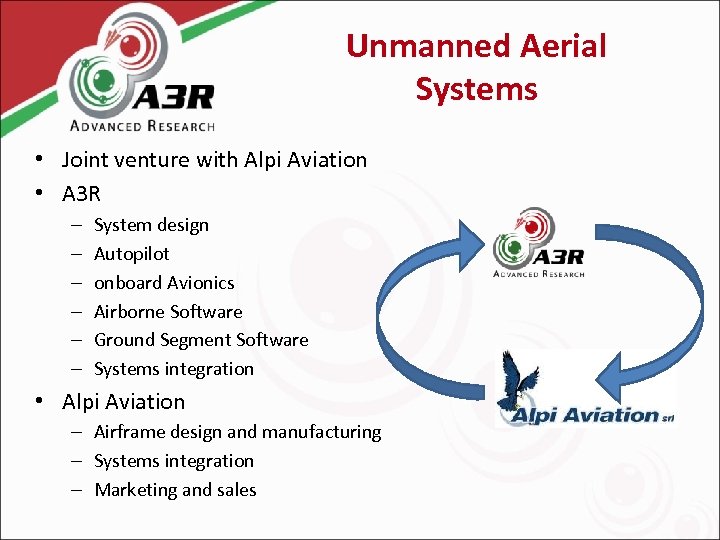 A3R
ADVANCED RESEARCH

Unmanned Aerial Systems

• Joint venture with Alpi Aviation
• A3R
– System design
– Autopilot
– onboard Avionics
– Airborne Software
– Ground Segment Software
– Systems integration
• Alpi Aviation
– Airframe design and manufacturing
– Systems integration
– Marketing and sales

A3R
ADVANCED RESEARCH

Alpi Aviation srl